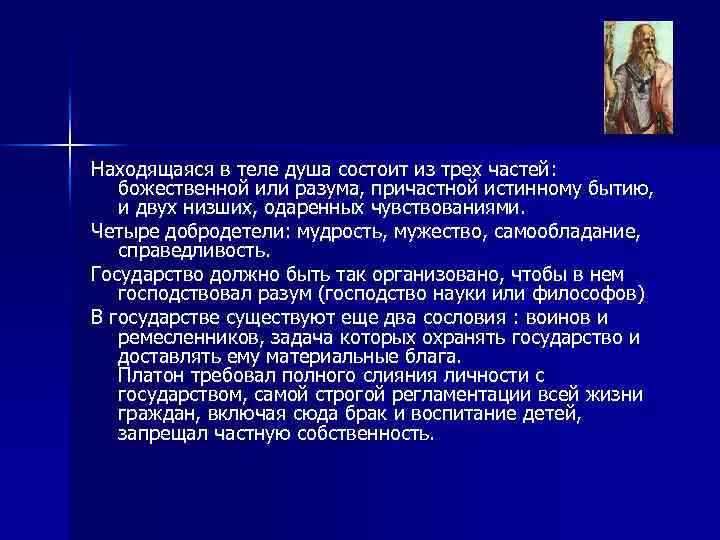 Находящаяся в теле душа состоит из трех частей: божественной или разума, причастной истинному бытию, и двух низших, одаренных чувствованиями.

Четыре добродетели: мудрость, мужество, самообладание, справедливость.

Государство должно быть так организовано, чтобы в нем господствовал разум (господство науки или философов)

В государстве существуют еще два сословия : воинов и ремесленников, задача которых охранять государство и доставлять ему материальные блага.
Платон требовал полного слияния личности с государством, самой строгой регламентации всей жизни граждан, включая сюда брак и воспитание детей, запрещал частную собственность.